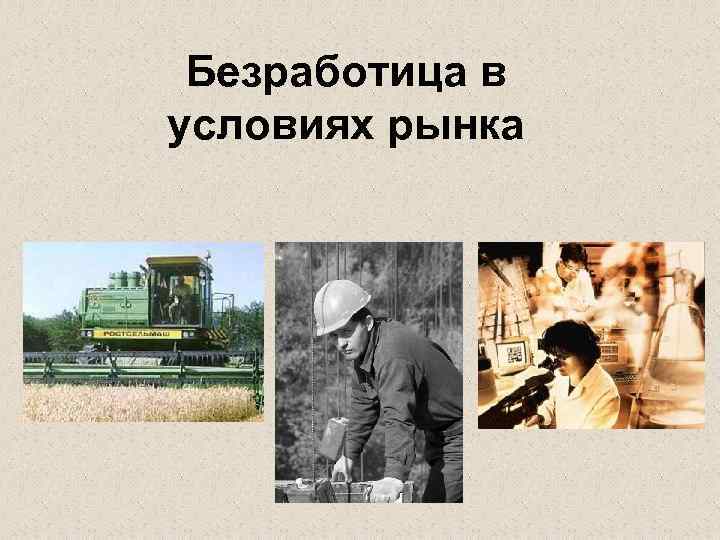 Безработица в условиях рынка

РОСТСЕЛЬМАШ